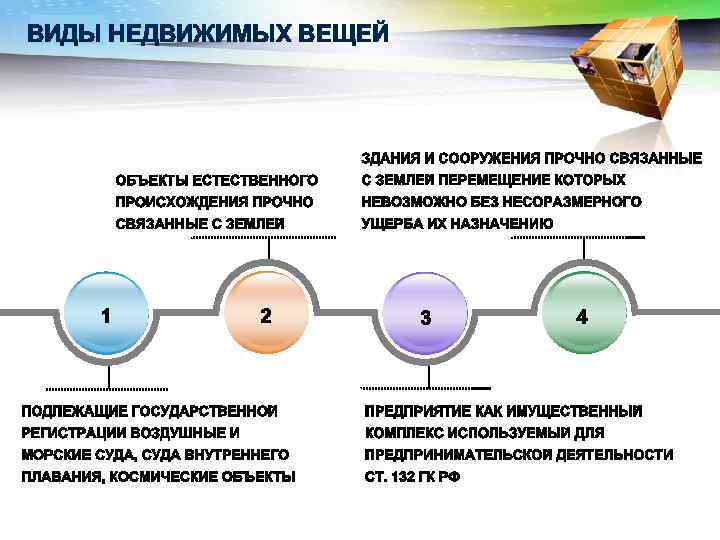 ВИДЫ НЕДВИЖИМЫХ ВЕЩЕЙ

ОБЪЕКТЫ ЕСТЕСТВЕННОГО ПРОИСХОЖДЕНИЯ ПРОЧНО СВЯЗАННЫЕ С ЗЕМЛЕЙ

ЗДАНИЯ И СООРУЖЕНИЯ ПРОЧНО СВЯЗАННЫЕ С ЗЕМЛЕЙ ПЕРЕМЕЩЕНИЕ КОТОРЫХ НЕВОЗМОЖНО БЕЗ НЕСОРАЗМЕРНОГО УЩЕРБА ИХ НАЗНАЧЕНИЮ

1

2

3

4

ПОДЛЕЖАЩИЕ ГОСУДАРСТВЕННОЙ РЕГИСТРАЦИИ ВОЗДУШНЫЕ И МОРСКИЕ СУДА, СУДА ВНУТРЕННЕГО ПЛАВАНИЯ, КОСМИЧЕСКИЕ ОБЪЕКТЫ

ПРЕДПРИЯТИЕ КАК ИМУЩЕСТВЕННЫЙ КОМПЛЕКС ИСПОЛЬЗУЕМЫЙ ДЛЯ ПРЕДПРИНИМАТЕЛЬСКОЙ ДЕЯТЕЛЬНОСТИ СТ. 132 ГК РФ